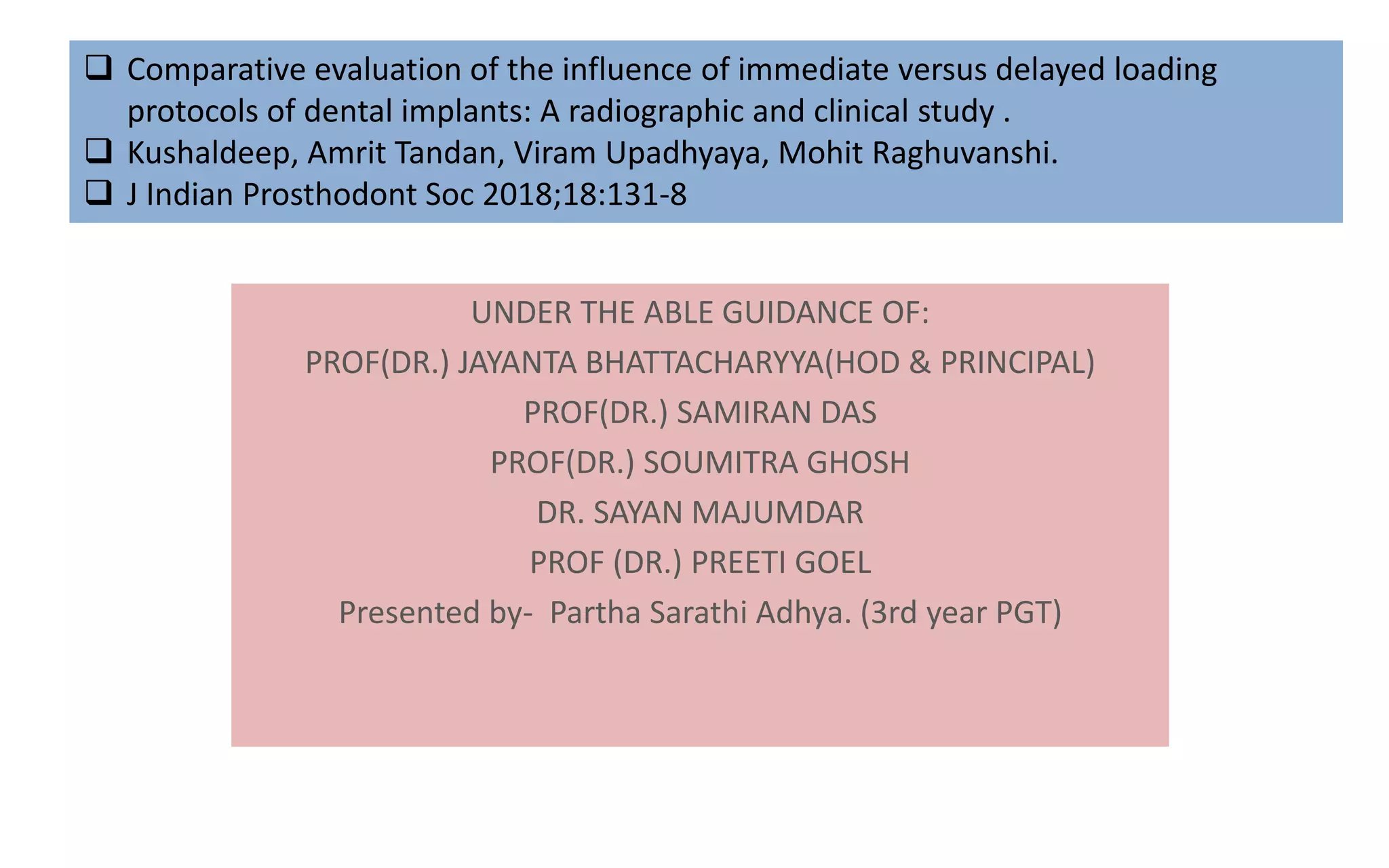 ❑ Comparative evaluation of the influence of immediate versus delayed loading protocols of dental implants: A radiographic and clinical study .
❑ Kushaldeep, Amrit Tandan, Viram Upadhyaya, Mohit Raghuvanshi.
❑ J Indian Prosthodont Soc 2018;18:131-8

UNDER THE ABLE GUIDANCE OF:
PROF(DR.) JAYANTA BHATTACHARYYA(HOD & PRINCIPAL)
PROF(DR.) SAMIRAN DAS
PROF(DR.) SOUMITRA GHOSH
DR. SAYAN MAJUMDAR
PROF (DR.) PREETI GOEL
Presented by- Partha Sarathi Adhya. (3rd year PGT)